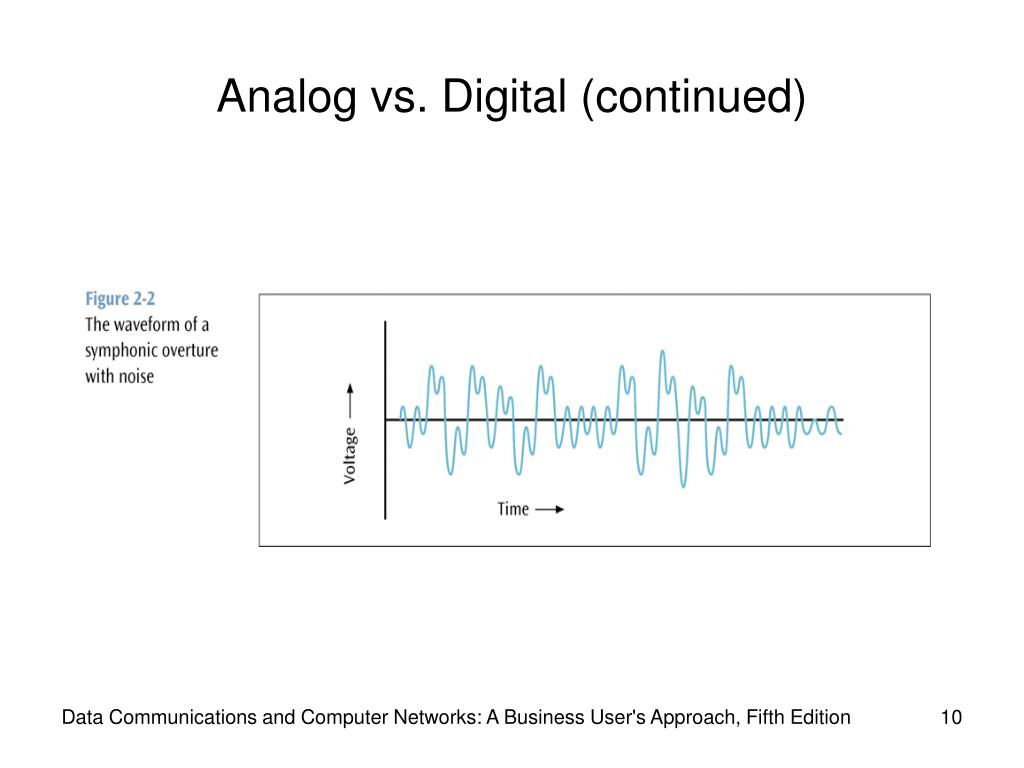 Analog vs. Digital (continued)

Figure 2-2
The waveform of a symphonic overture with noise

Voltage

Time

Data Communications and Computer Networks: A Business User's Approach, Fifth Edition

10